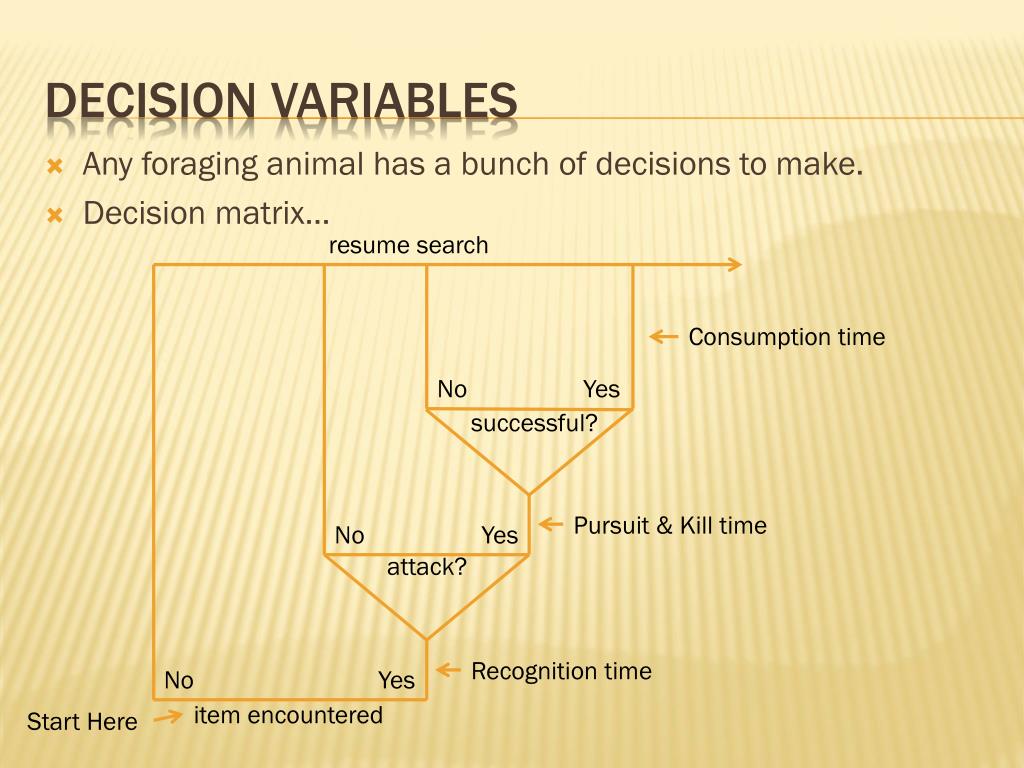 DECISION VARIABLES

Any foraging animal has a bunch of decisions to make.

Decision matrix…

resume search

Consumption time

No

Yes

successful?

Pursuit & Kill time

No

Yes

attack?

Recognition time

No

Yes

Start Here

item encountered